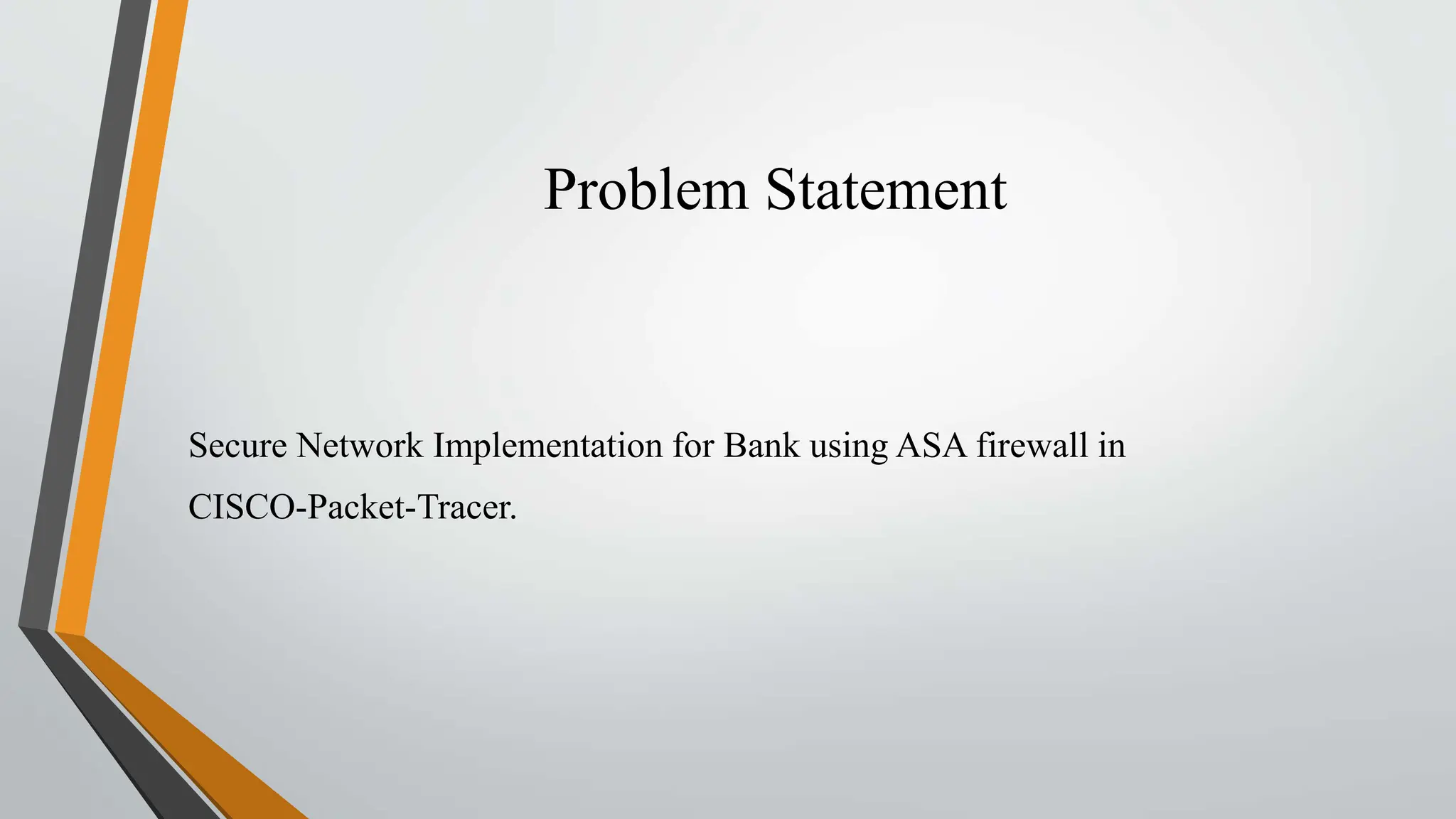 Problem Statement

Secure Network Implementation for Bank using ASA firewall in CISCO-Packet-Tracer.